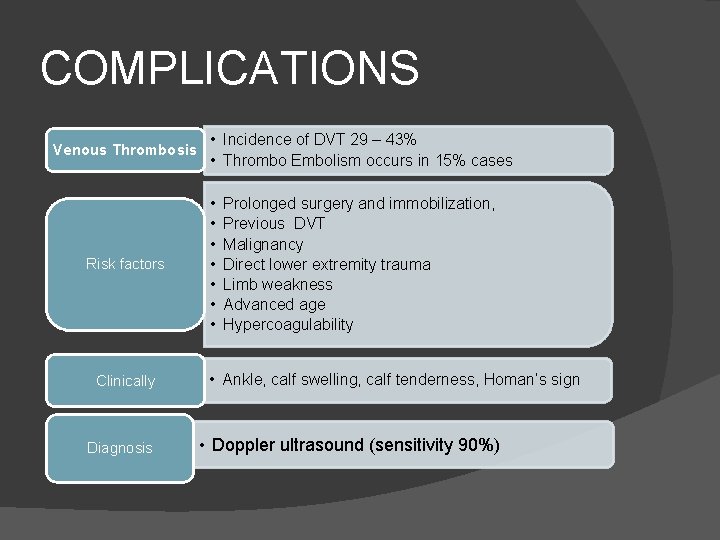 COMPLICATIONS

Venous Thrombosis
• Incidence of DVT 29 – 43%
• Thrombo Embolism occurs in 15% cases

Risk factors
• Prolonged surgery and immobilization,
• Previous DVT
• Malignancy
• Direct lower extremity trauma
• Limb weakness
• Advanced age
• Hypercoagulability

Clinically
• Ankle, calf swelling, calf tenderness, Homan's sign

Diagnosis
• Doppler ultrasound (sensitivity 90%)